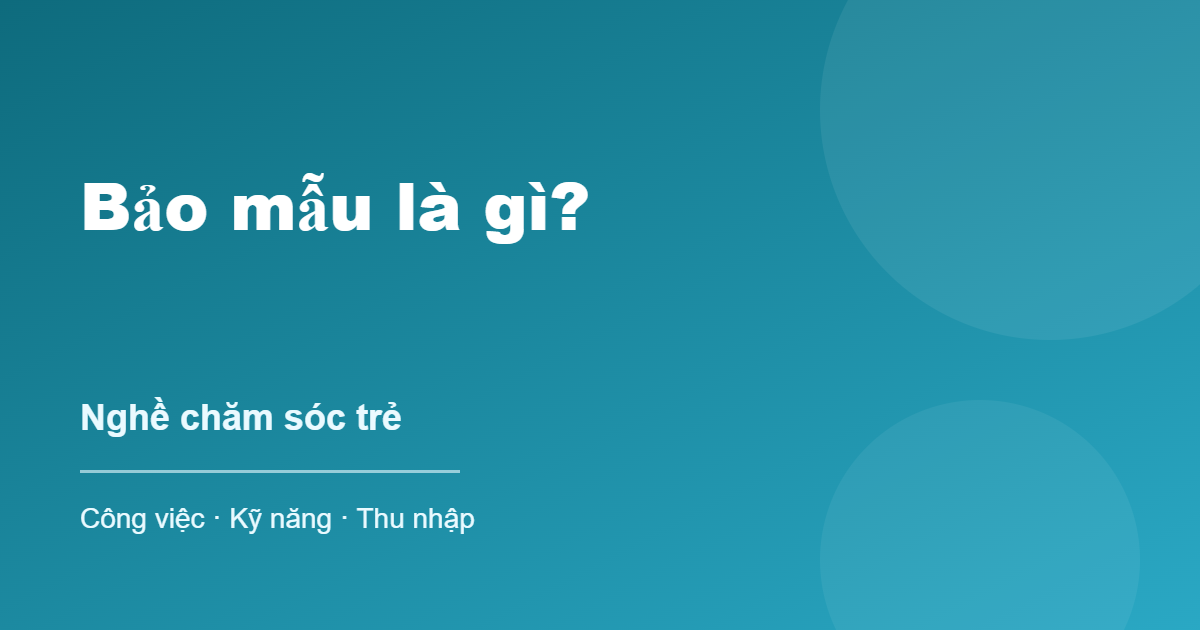 Bảo mẫu là gì?

Nghề chăm sóc trẻ

Công việc · Kỹ năng · Thu nhập